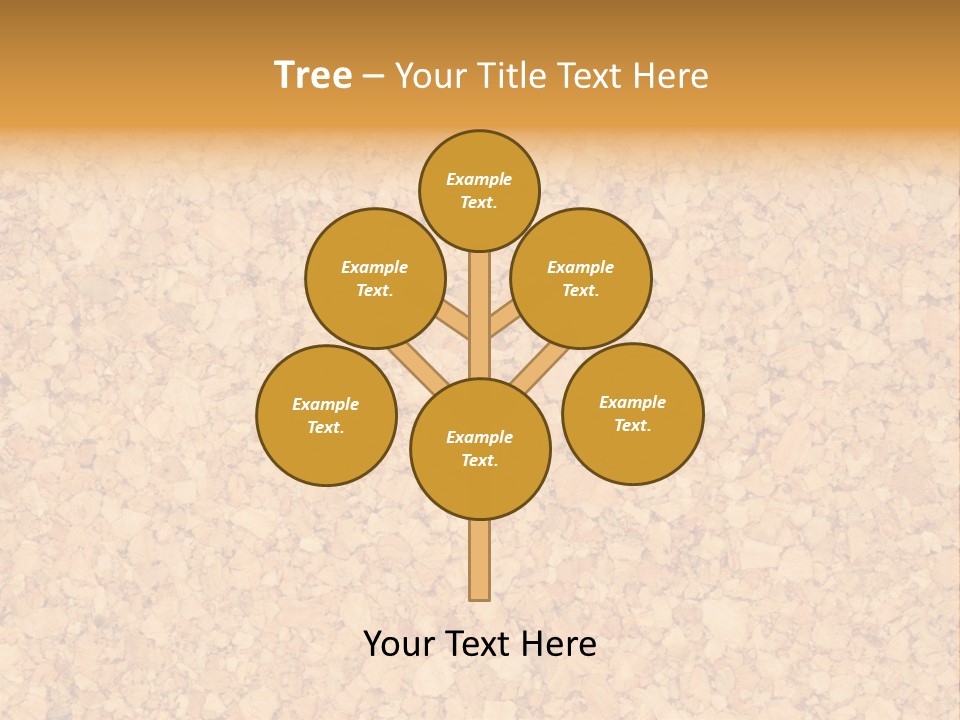 Tree – Your Title Text Here

Example Text.

Example Text.

Example Text.

Example Text.

Example Text.

Example Text.

Your Text Here